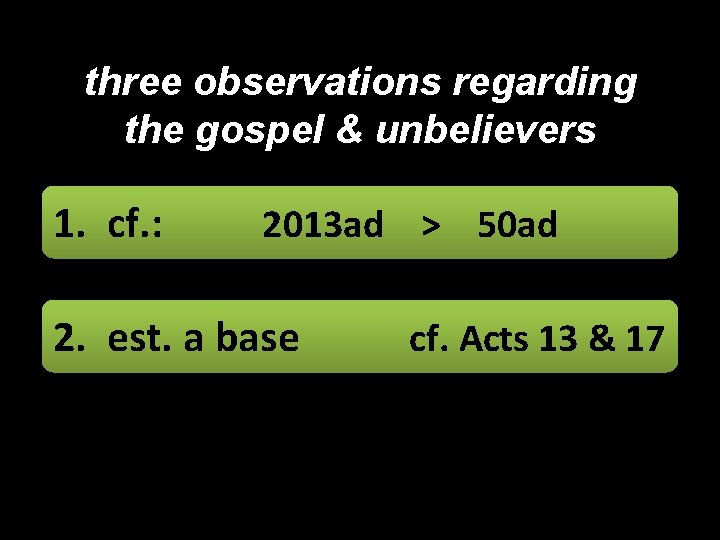 three observations regarding the gospel & unbelievers

1. cf.: 2013ad > 50ad

2. est. a base cf. Acts 13 & 17